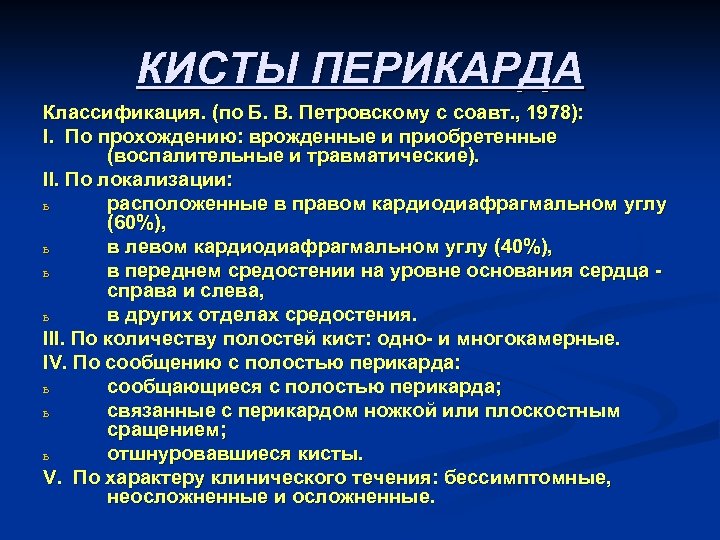 КИСТЫ ПЕРИКАРДА

Классификация. (по Б. В. Петровскому с соавт., 1978):

I. По прохождению: врожденные и приобретенные (воспалительные и травматические).

II. По локализации:

ь расположенные в правом кардиодиафрагмальном углу (60%),

ь в левом кардиодиафрагмальном углу (40%),

ь в переднем средостении на уровне основания сердца - справа и слева,

ь в других отделах средостения.

III. По количеству полостей кист: одно- и многокамерные.

IV. По сообщению с полостью перикарда:

ь сообщающиеся с полостью перикарда;

ь связанные с перикардом ножкой или плоскостным сращением;

ь отшнуровавшиеся кисты.

V. По характеру клинического течения: бессимптомные, неосложненные и осложненные.